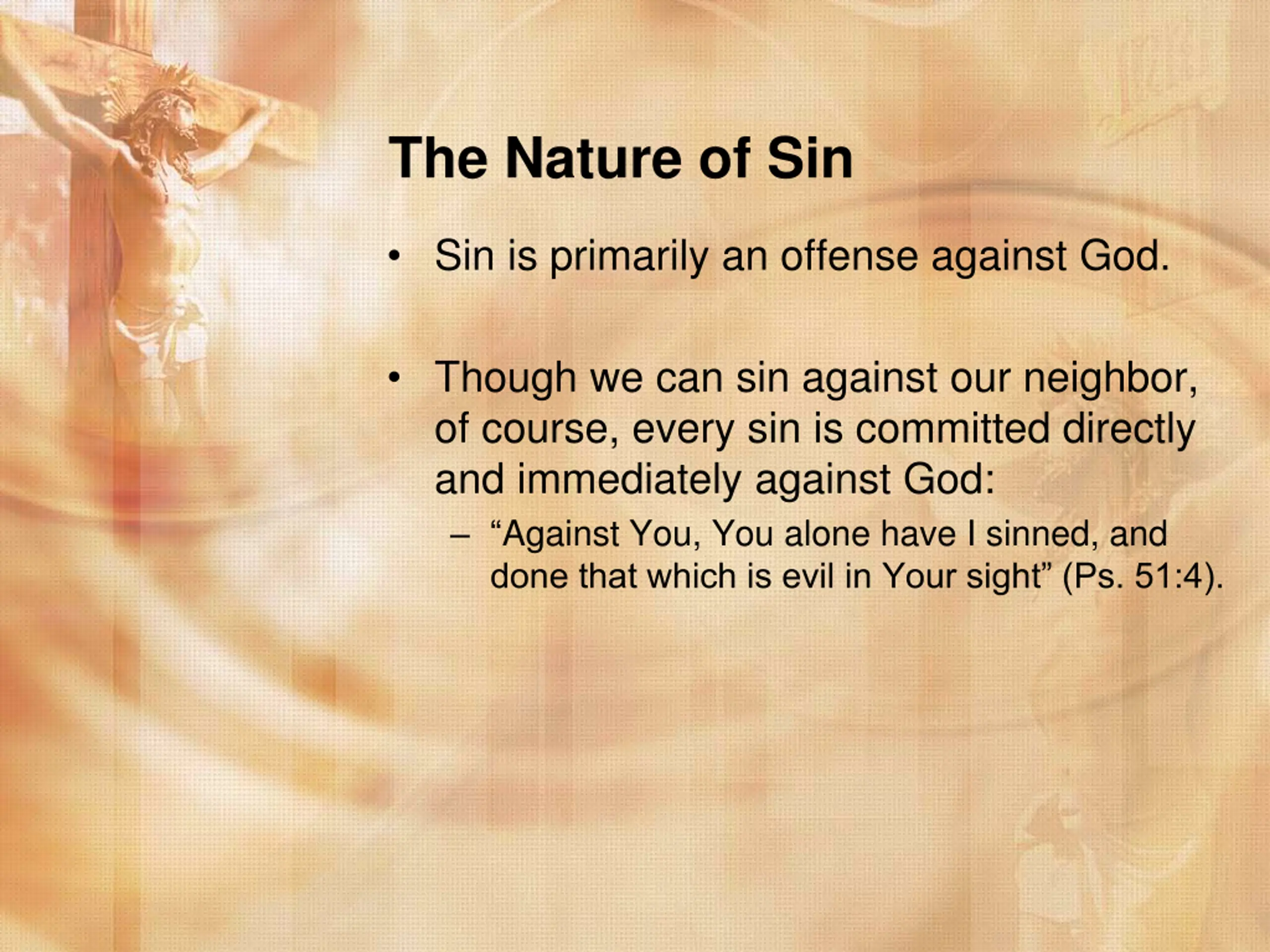 The Nature of Sin

• Sin is primarily an offense against God.

• Though we can sin against our neighbor, of course, every sin is committed directly and immediately against God:
– “Against You, You alone have I sinned, and done that which is evil in Your sight” (Ps. 51:4).